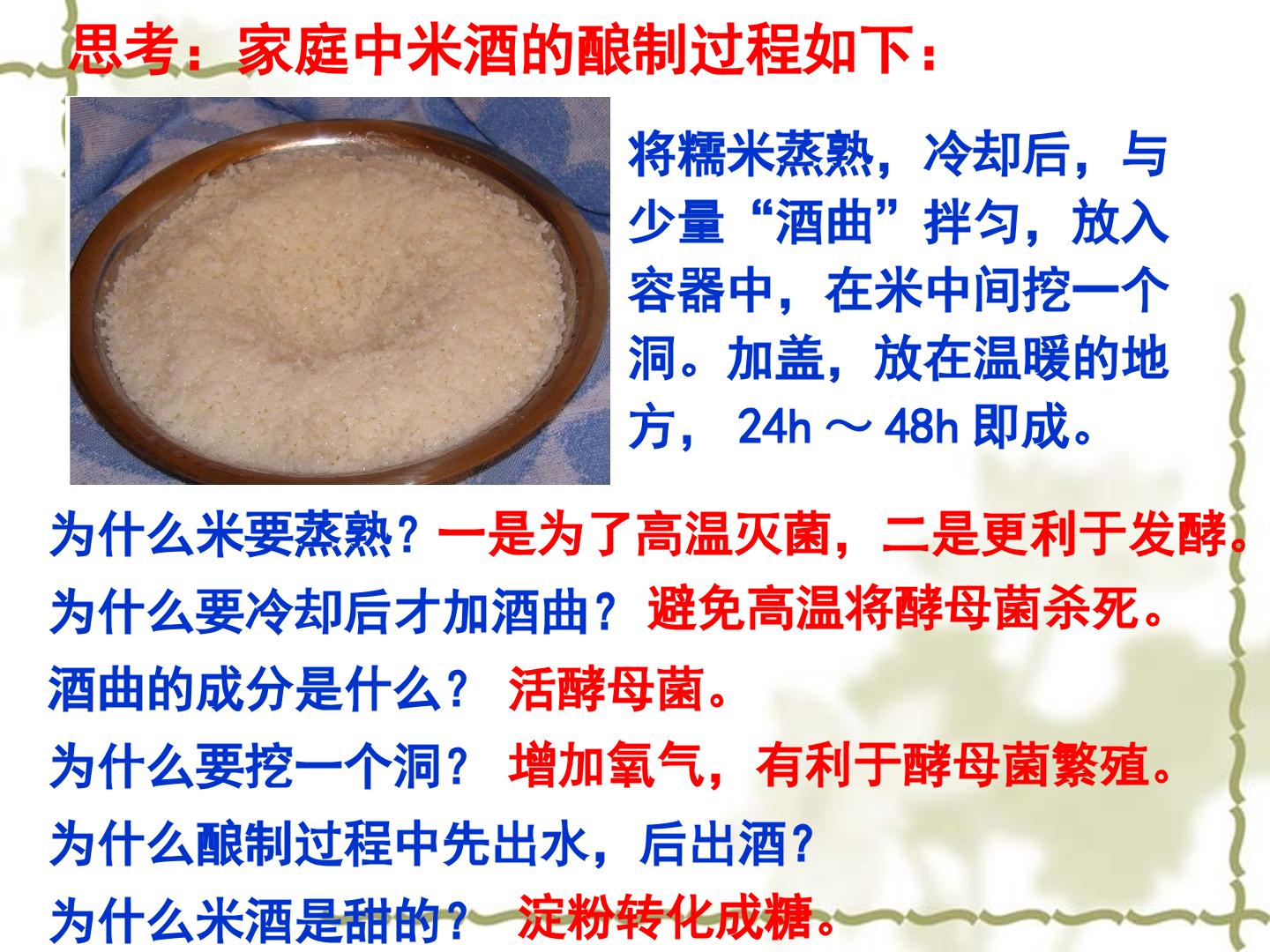 思考：家庭中米酒的酿制过程如下：

将糯米蒸熟，冷却后，与少量“酒曲”拌匀，放入容器中，在米中间挖一个洞。加盖，放在温暖的地方， 24h ～ 48h 即成。

为什么米要蒸熟？一是为了高温灭菌，二是更利于发酵。

为什么要冷却后才加酒曲？ 避免高温将酵母菌杀死。

酒曲的成分是什么？ 活酵母菌。

为什么要挖一个洞？ 增加氧气，有利于酵母菌繁殖。

为什么酿制过程中先出水，后出酒？

为什么米酒是甜的？ 淀粉转化成糖。